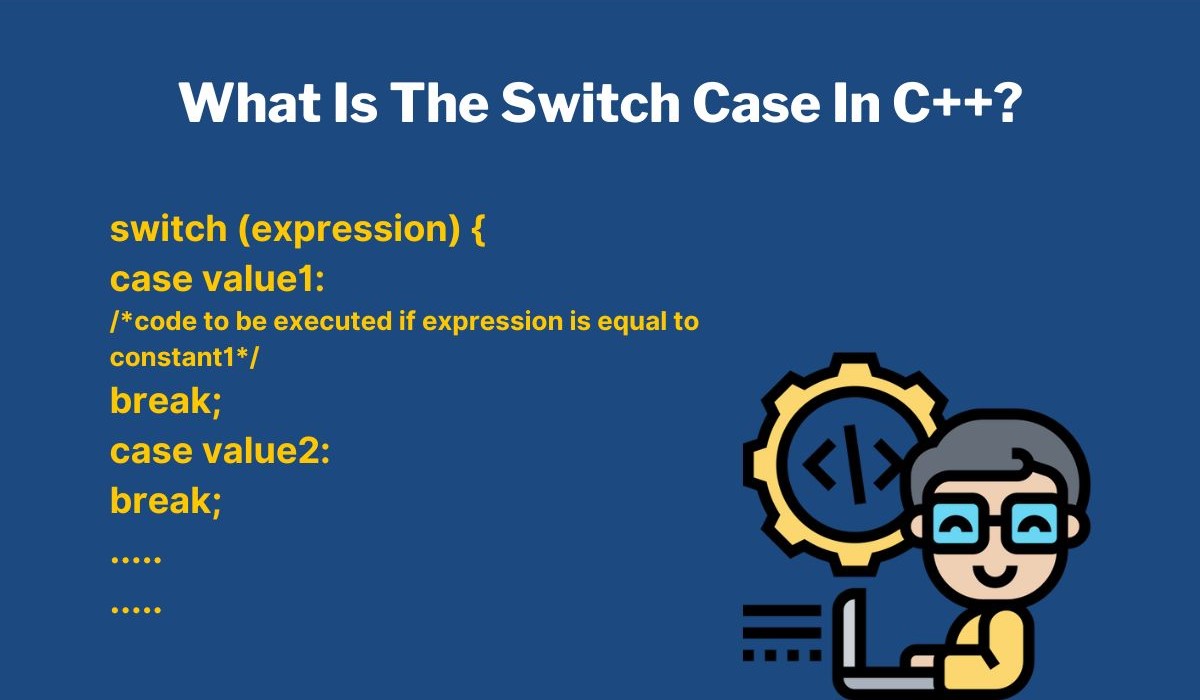 What Is The Switch Case In C++?

switch (expression) {
case value1:
/*code to be executed if expression is equal to constant1*/
break;
case value2:
break;
.....
.....

</>